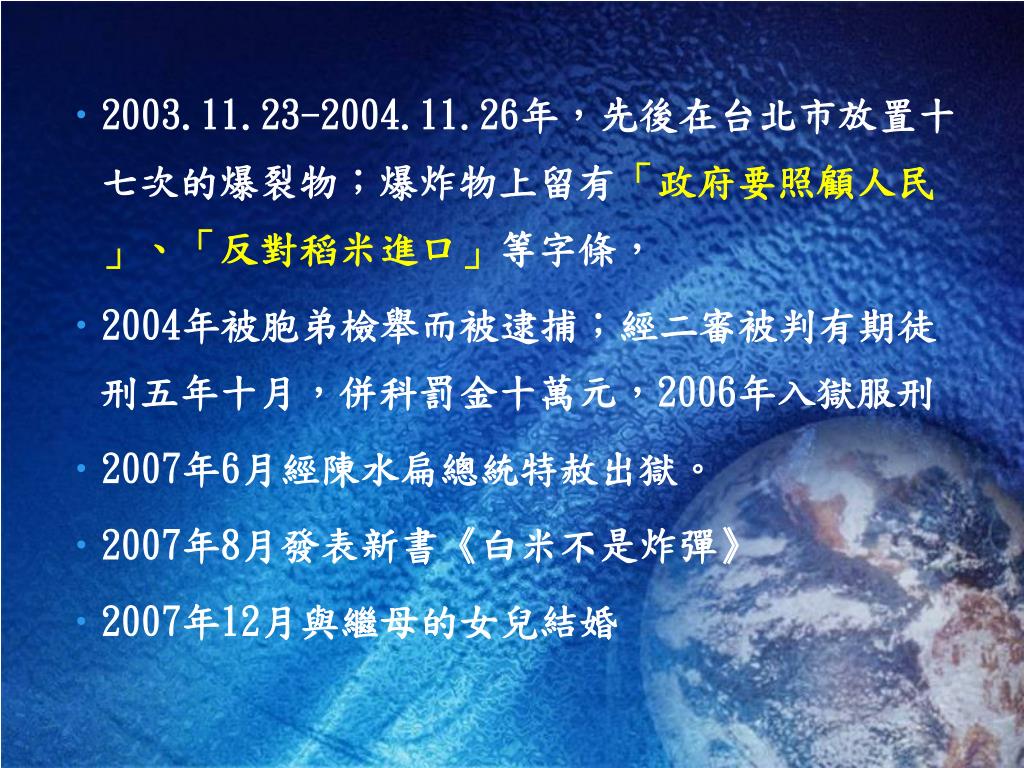 • 2003.11.23-2004.11.26年，先後在台北市放置十七次的爆裂物；爆炸物上留有「政府要照顧人民」、「反對稻米進口」等字條，

• 2004年被胞弟檢舉而被逮捕；經二審被判有期徒刑五年十月，併科罰金十萬元，2006年入獄服刑

• 2007年6月經陳水扁總統特赦出獄。

• 2007年8月發表新書《白米不是炸彈》

• 2007年12月與繼母的女兒結婚